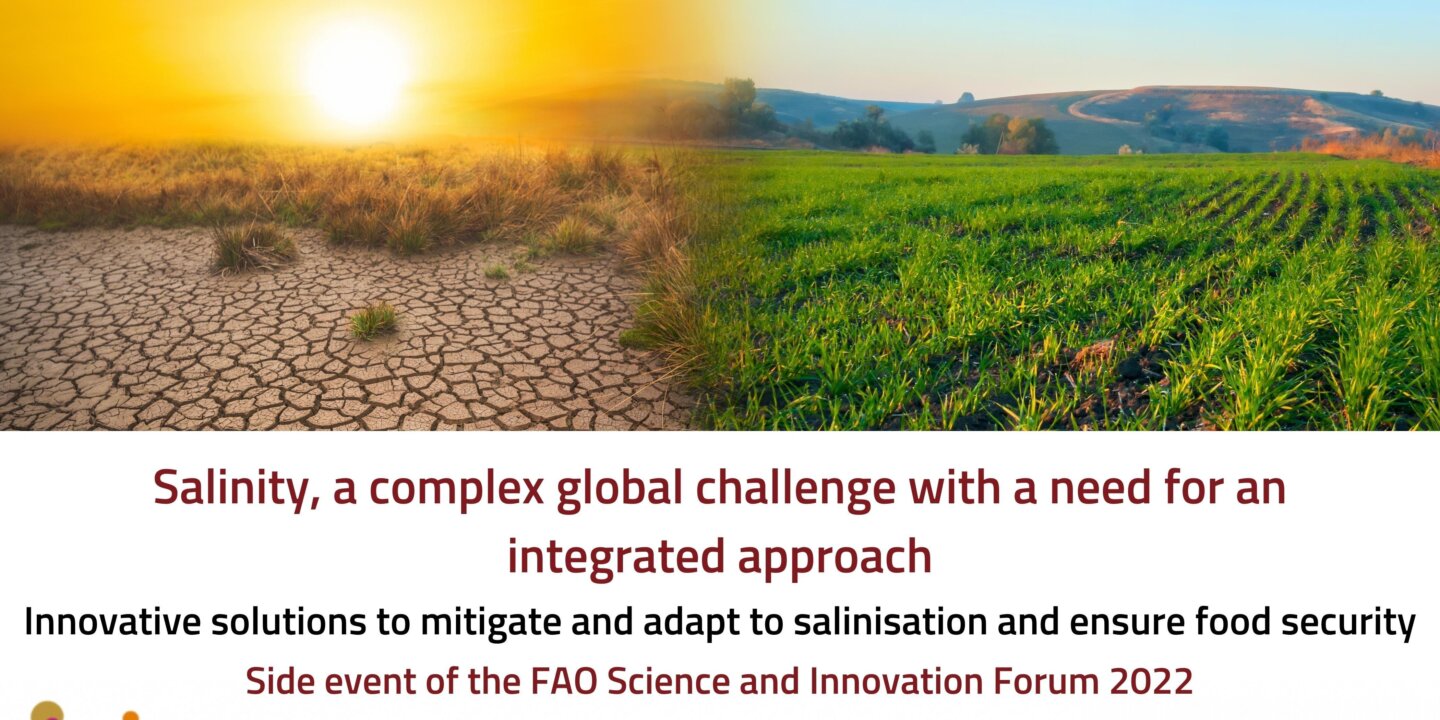 Salinity, a complex global challenge with a need for an integrated approach

Innovative solutions to mitigate and adapt to salinisation and ensure food security

Side event of the FAO Science and Innovation Forum 2022